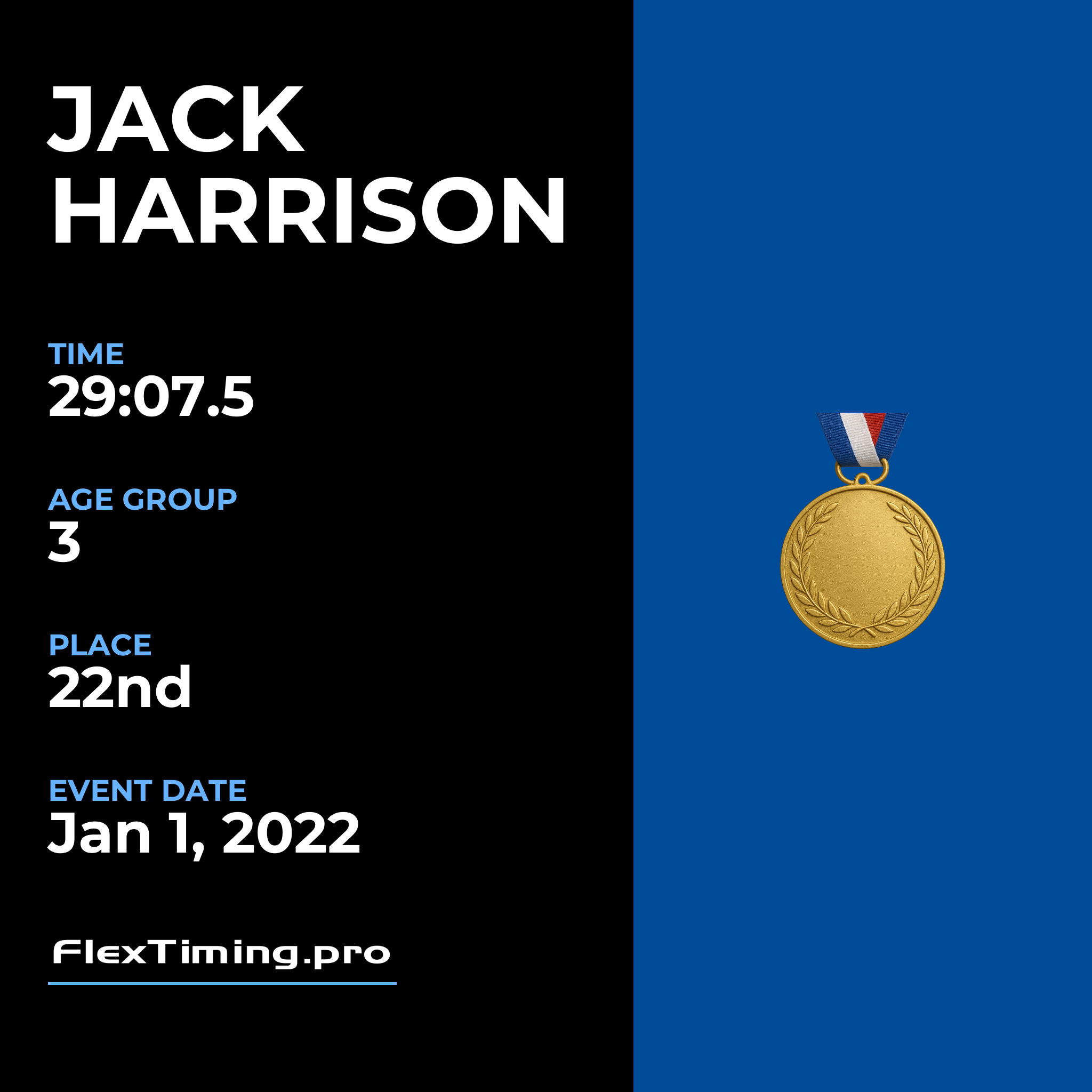 JACK HARRISON

TIME
29:07.5

AGE GROUP
3

PLACE
22nd

EVENT DATE
Jan 1, 2022

FlexTiming.pro